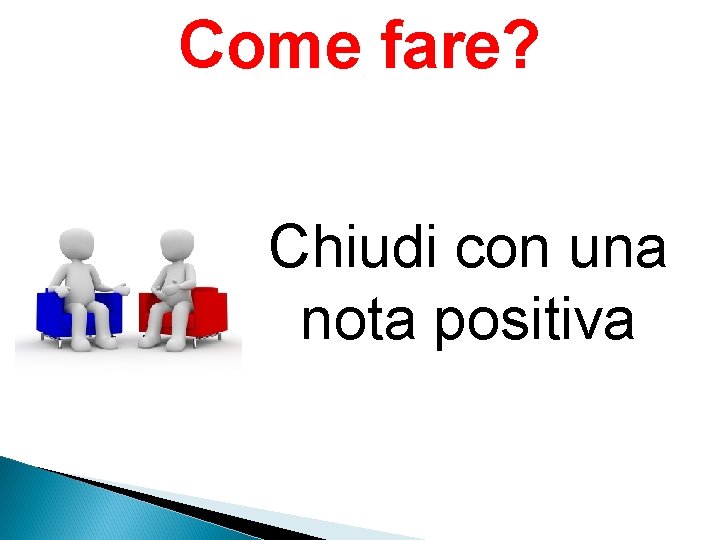 Come fare?

Chiudi con una nota positiva